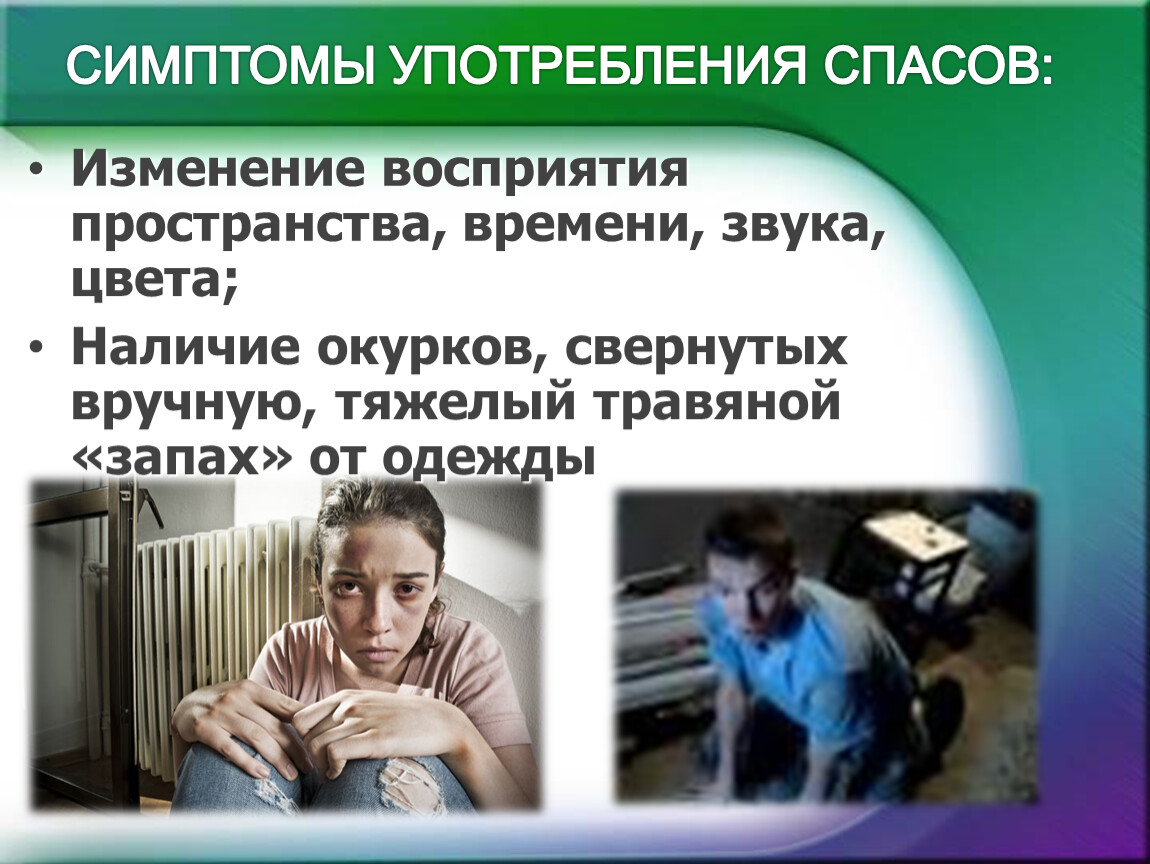 СИМПТОМЫ УПОТРЕБЛЕНИЯ СПАСОВ:

• Изменение восприятия пространства, времени, звука, цвета;

• Наличие окурков, свернутых вручную, тяжелый травяной «запах» от одежды